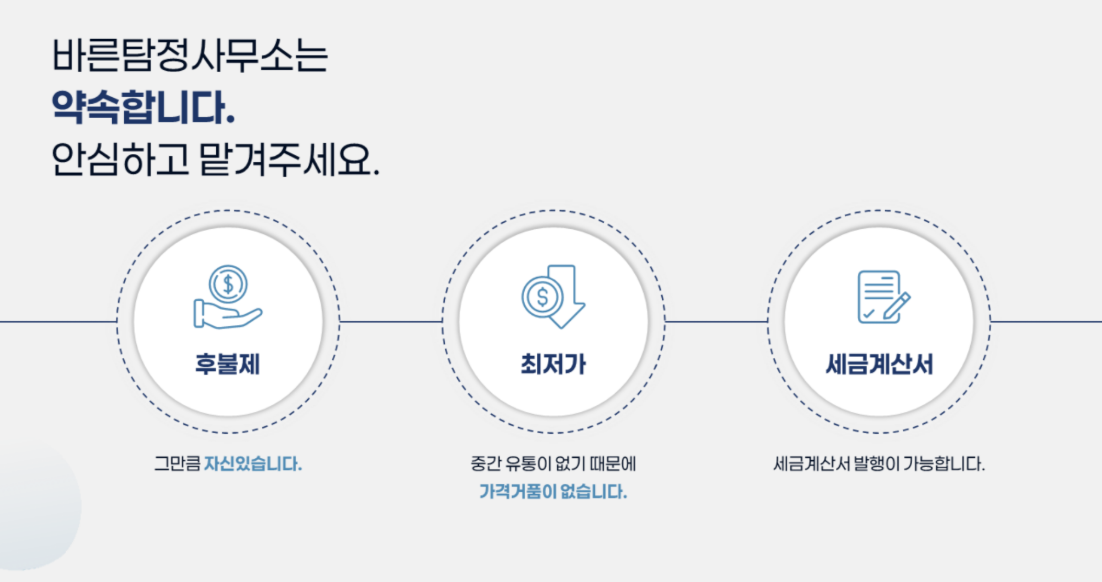 바른탐정사무소는
약속합니다.
안심하고 맡겨주세요.

후불제

그만큼 자신있습니다.

최저가

중간 유통이 없기 때문에
가격거품이 없습니다.

세금계산서

세금계산서 발행이 가능합니다.